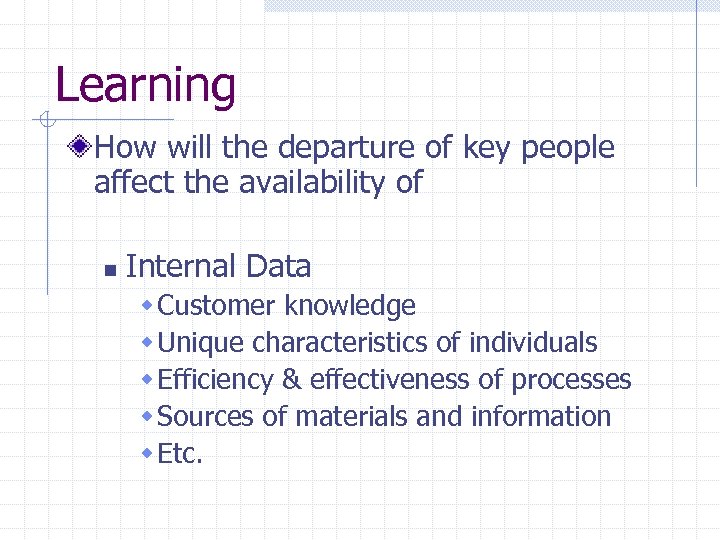 Learning

How will the departure of key people affect the availability of

Internal Data

Customer knowledge

Unique characteristics of individuals

Efficiency & effectiveness of processes

Sources of materials and information

Etc.